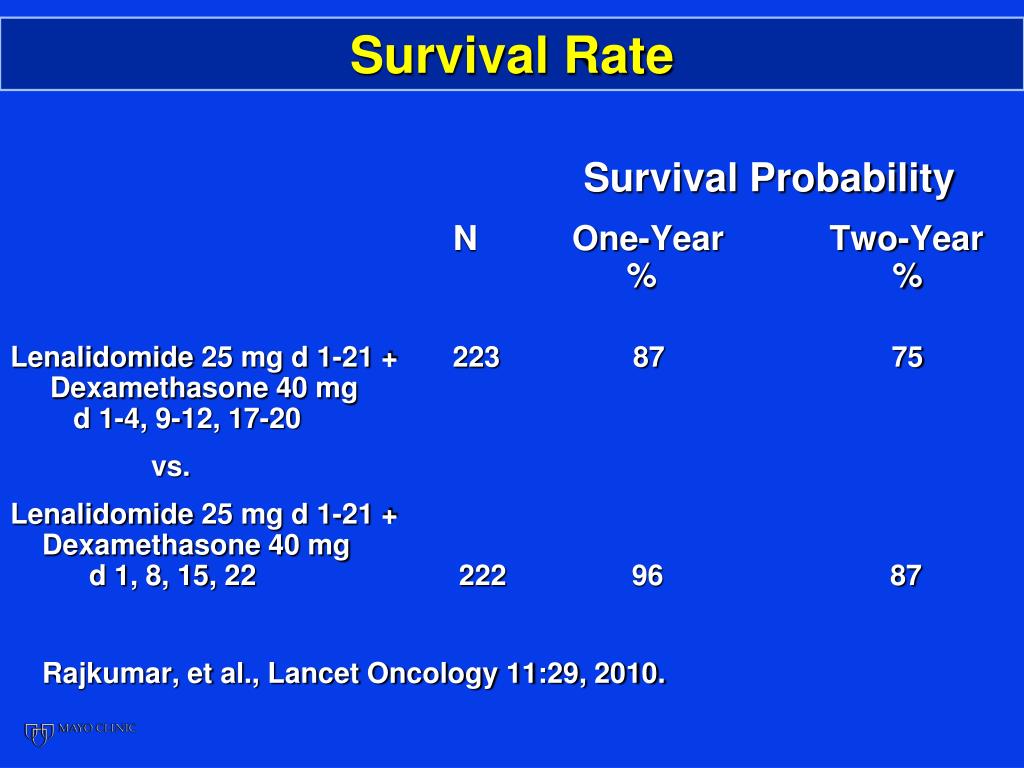 Survival Rate

Survival Probability

| | N | One-Year % | Two-Year % |
|---|---|---|---|
| Lenalidomide 25 mg d 1-21 + Dexamethasone 40 mg d 1-4, 9-12, 17-20 | 223 | 87 | 75 |
| vs. | | | |
| Lenalidomide 25 mg d 1-21 + Dexamethasone 40 mg d 1, 8, 15, 22 | 222 | 96 | 87 |

Rajkumar, et al., Lancet Oncology 11:29, 2010.

MAYO CLINIC